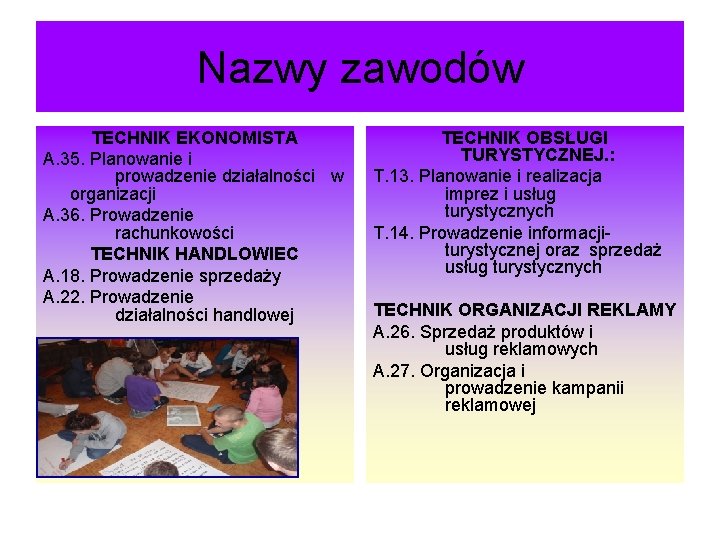 Nazwy zawodów

TECHNIK EKONOMISTA
A.35. Planowanie i prowadzenie działalności w organizacji
A.36. Prowadzenie rachunkowości
TECHNIK HANDLOWIEC
A.18. Prowadzenie sprzedaży
A.22. Prowadzenie działalności handlowej

TECHNIK OBSŁUGI TURYSTYCZNEJ.:
T.13. Planowanie i realizacja imprez i usług turystycznych
T.14. Prowadzenie informacji-turystycznej oraz sprzedaż usług turystycznych

TECHNIK ORGANIZACJI REKLAMY
A.26. Sprzedaż produktów i usług reklamowych
A.27. Organizacja i prowadzenie kampanii reklamowej